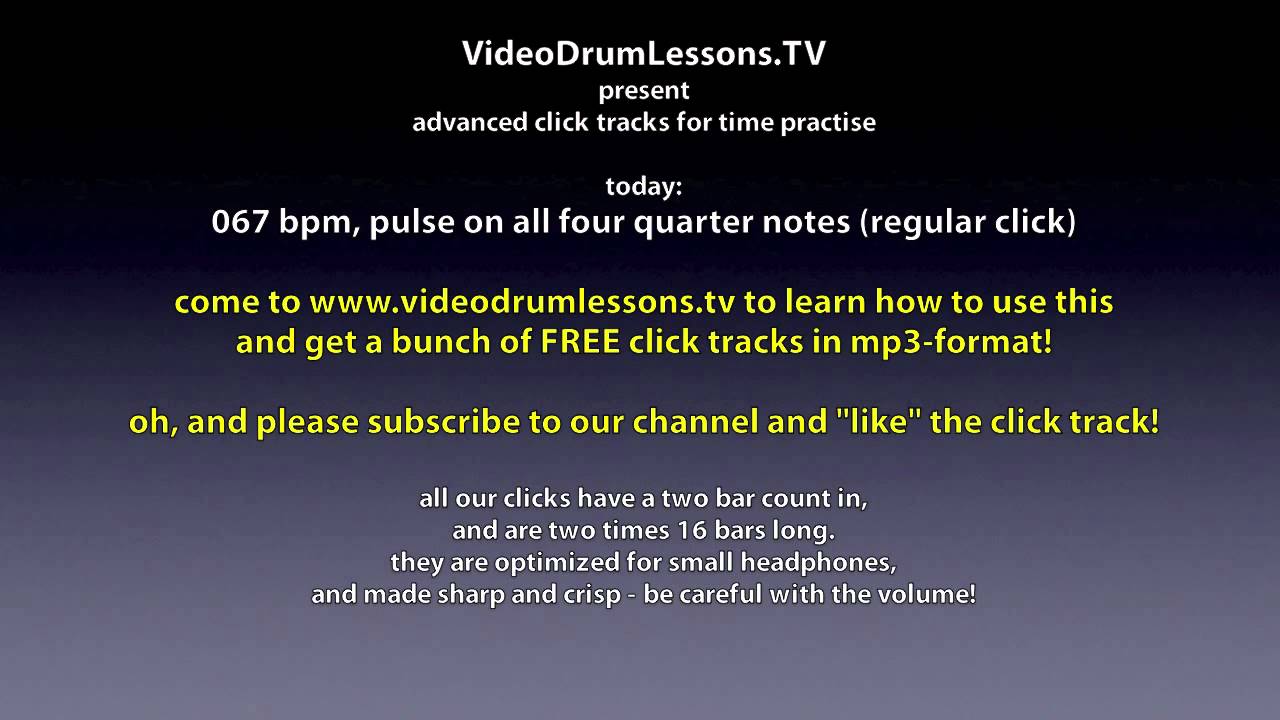 VideoDrumLessons.TV
present
advanced click tracks for time practise

today:
067 bpm, pulse on all four quarter notes (regular click)

come to www.videodrumlessons.tv to learn how to use this and get a bunch of FREE click tracks in mp3-format!

oh, and please subscribe to our channel and "like" the click track!

all our clicks have a two bar count in, and are two times 16 bars long. they are optimized for small headphones, and made sharp and crisp - be careful with the volume!